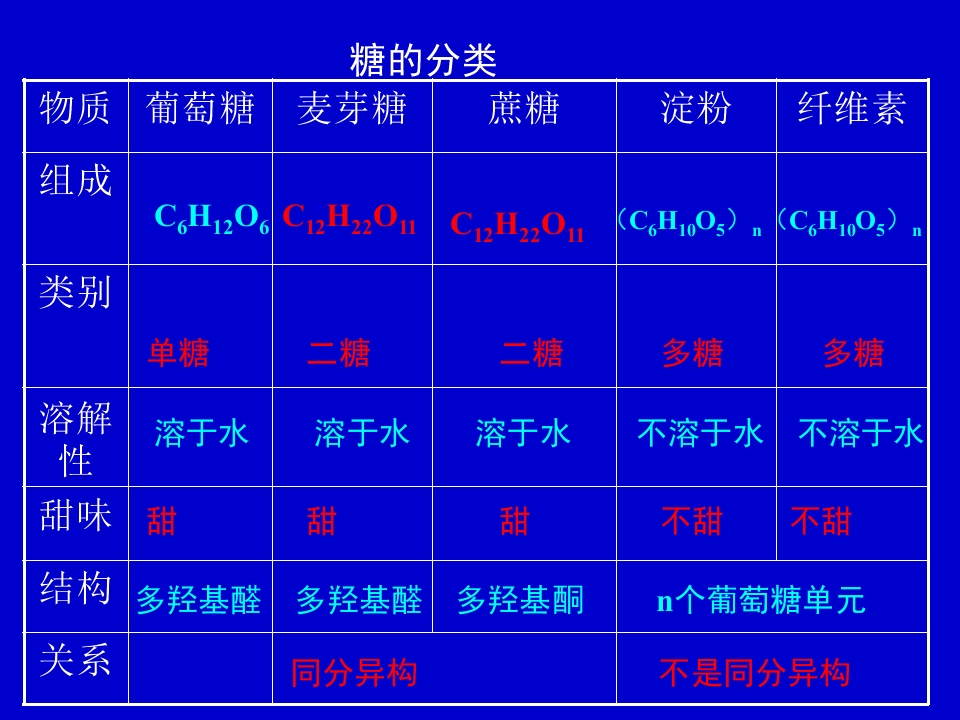 糖的分类

| 物质 | 葡萄糖 | 麦芽糖 | 蔗糖 | 淀粉 | 纤维素 |
|---|---|---|---|---|---|
| 组成 | $C_6H_{12}O_6$ | $C_{12}H_{22}O_{11}$ | $C_{12}H_{22}O_{11}$ | $(C_6H_{10}O_5)_n$ | $(C_6H_{10}O_5)_n$ |
| 类别 | 单糖 | 二糖 | 二糖 | 多糖 | 多糖 |
| 溶解性 | 溶于水 | 溶于水 | 溶于水 | 不溶于水 | 不溶于水 |
| 甜味 | 甜 | 甜 | 甜 | 不甜 | 不甜 |
| 结构 | 多羟基醛 | 多羟基醛 | 多羟基酮 | n个葡萄糖单元 | |
| 关系 | | 同分异构 | | 不是同分异构 | |